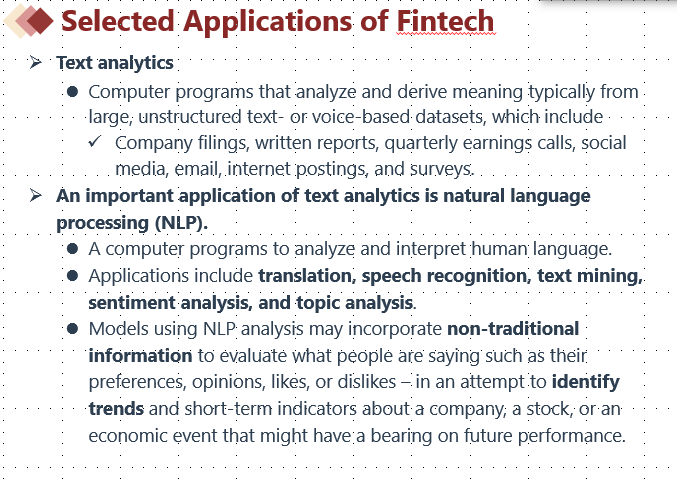 Selected Applications of Fintech

➢ Text analytics

● Computer programs that analyze and derive meaning typically from large, unstructured text- or voice-based datasets, which include

✓ Company filings, written reports, quarterly earnings calls, social media, email, internet postings, and surveys.

➢ An important application of text analytics is natural language processing (NLP).

● A computer programs to analyze and interpret human language.

● Applications include translation, speech recognition, text mining, sentiment analysis, and topic analysis.

● Models using NLP analysis may incorporate non-traditional information to evaluate what people are saying such as their preferences, opinions, likes, or dislikes – in an attempt to identify trends and short-term indicators about a company, a stock, or an economic event that might have a bearing on future performance.